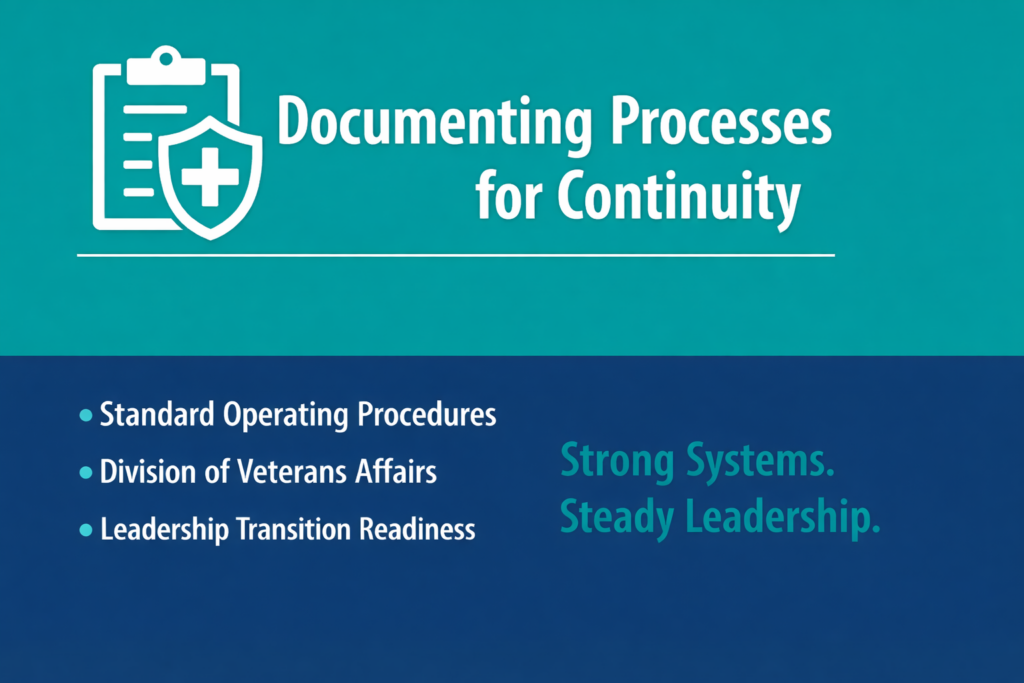 Documenting Processes for Continuity

• Standard Operating Procedures
• Division of Veterans Affairs
• Leadership Transition Readiness

Strong Systems.
Steady Leadership.